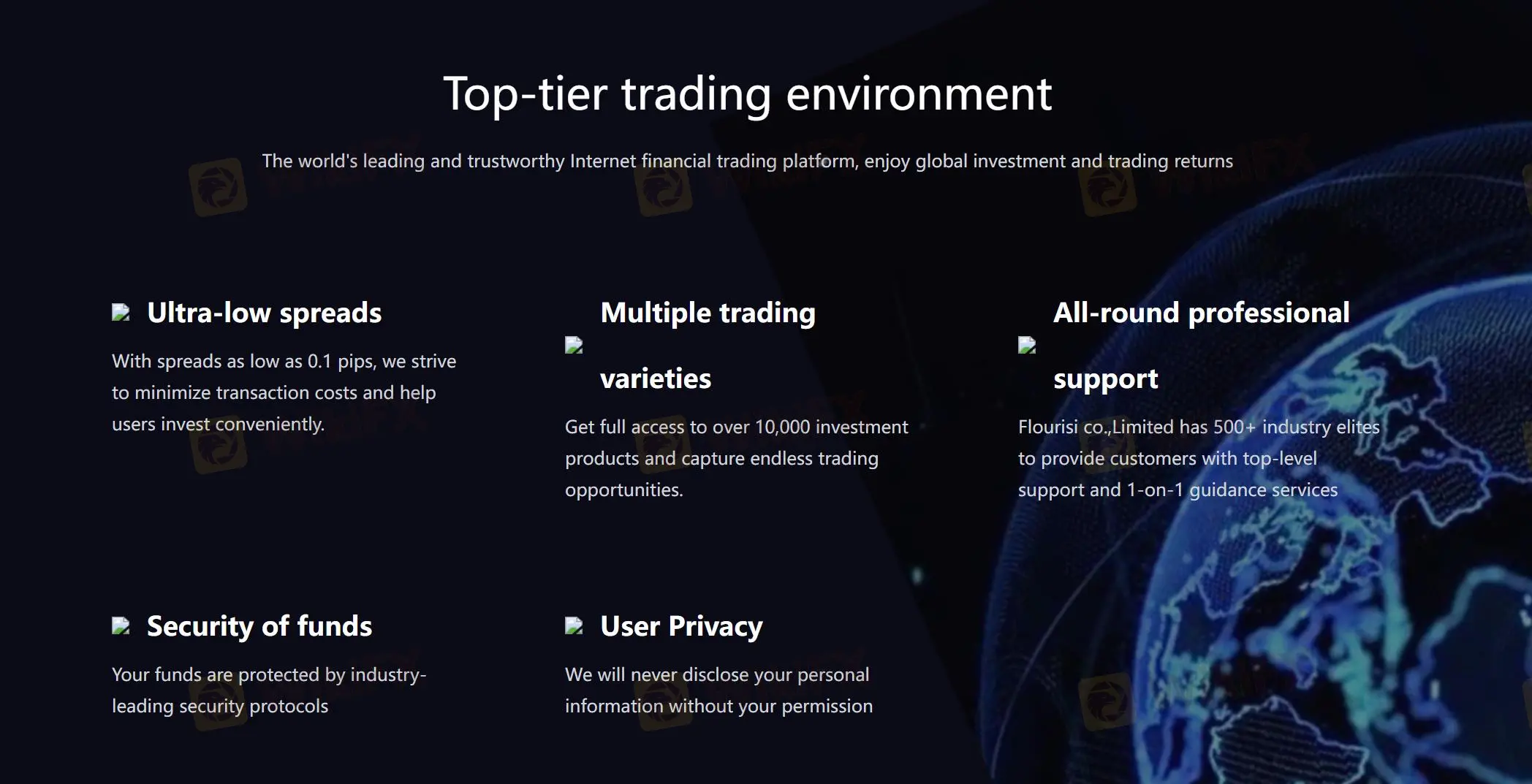 Top-tier trading environment

The world's leading and trustworthy Internet financial trading platform, enjoy global investment and trading returns

Ultra-low spreads

With spreads as low as 0.1 pips, we strive to minimize transaction costs and help users invest conveniently.

Multiple trading varieties

Get full access to over 10,000 investment products and capture endless trading opportunities.

All-round professional support

Flourisi co.,Limited has 500+ industry elites to provide customers with top-level support and 1-on-1 guidance services

Security of funds

Your funds are protected by industry-leading security protocols

User Privacy

We will never disclose your personal information without your permission